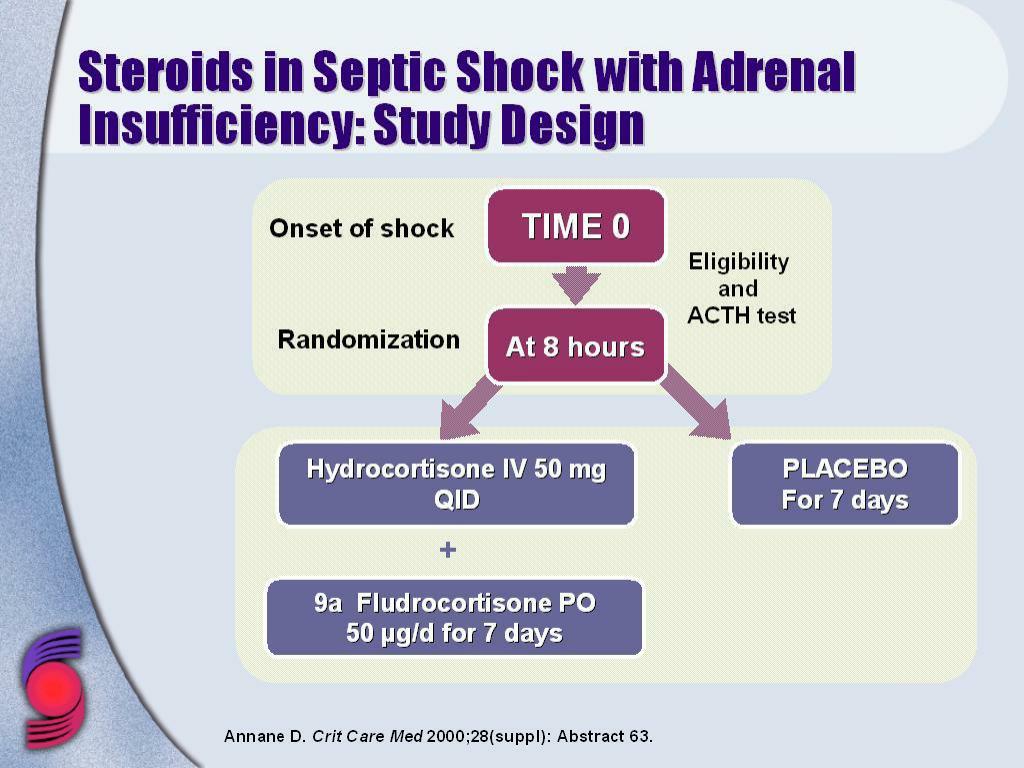 Steroids in Septic Shock with Adrenal Insufficiency: Study Design

Onset of shock

TIME 0

Eligibility and ACTH test

Randomization

At 8 hours

Hydrocortisone IV 50 mg QID

+

9a Fludrocortisone PO 50 µg/d for 7 days

PLACEBO For 7 days

Annane D. Crit Care Med 2000;28(suppl): Abstract 63.